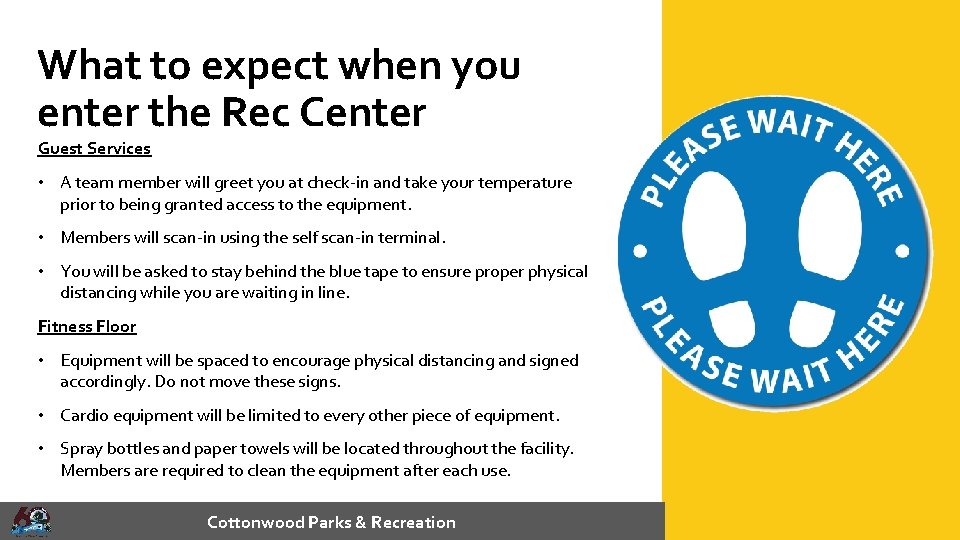 What to expect when you enter the Rec Center

Guest Services

• A team member will greet you at check-in and take your temperature prior to being granted access to the equipment.

• Members will scan-in using the self scan-in terminal.

• You will be asked to stay behind the blue tape to ensure proper physical distancing while you are waiting in line.

Fitness Floor

• Equipment will be spaced to encourage physical distancing and signed accordingly. Do not move these signs.

• Cardio equipment will be limited to every other piece of equipment.

• Spray bottles and paper towels will be located throughout the facility. Members are required to clean the equipment after each use.

PLEASE WAIT HERE

PLEASE WAIT HERE

Cottonwood Parks & Recreation